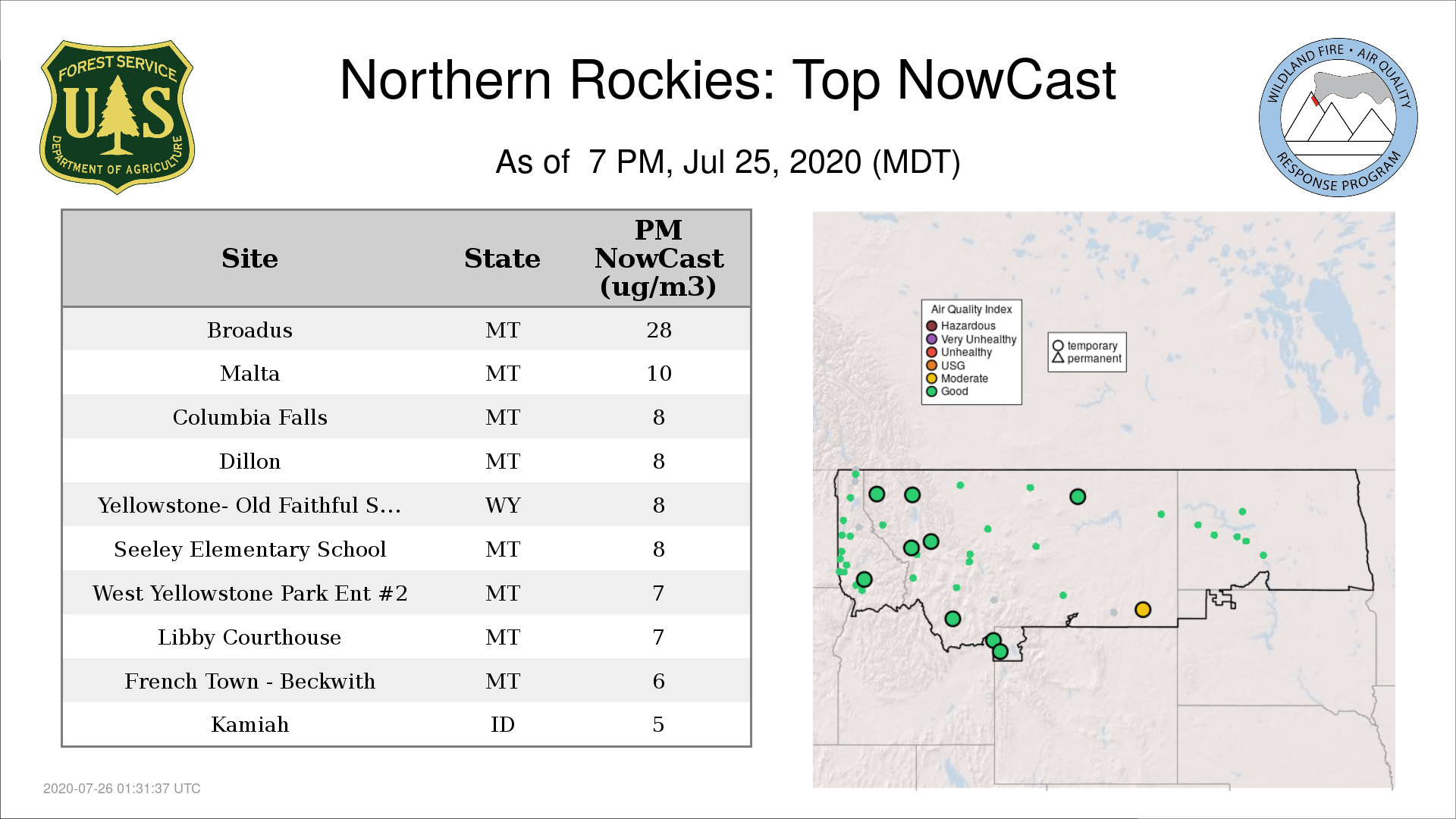 FOREST SERVICE
U S
DEPARTMENT OF AGRICULTURE

Northern Rockies: Top NowCast

As of 7 PM, Jul 25, 2020 (MDT)

WILDLAND FIRE • AIR QUALITY
RESPONSE PROGRAM

| Site | State | PM NowCast (ug/m3) |
|---|---|---|
| Broadus | MT | 28 |
| Malta | MT | 10 |
| Columbia Falls | MT | 8 |
| Dillon | MT | 8 |
| Yellowstone- Old Faithful S... | WY | 8 |
| Seeley Elementary School | MT | 8 |
| West Yellowstone Park Ent #2 | MT | 7 |
| Libby Courthouse | MT | 7 |
| French Town - Beckwith | MT | 6 |
| Kamiah | ID | 5 |

Air Quality Index
Hazardous
Very Unhealthy
Unhealthy
USG
Moderate
Good

temporary
permanent

2020-07-26 01:31:37 UTC